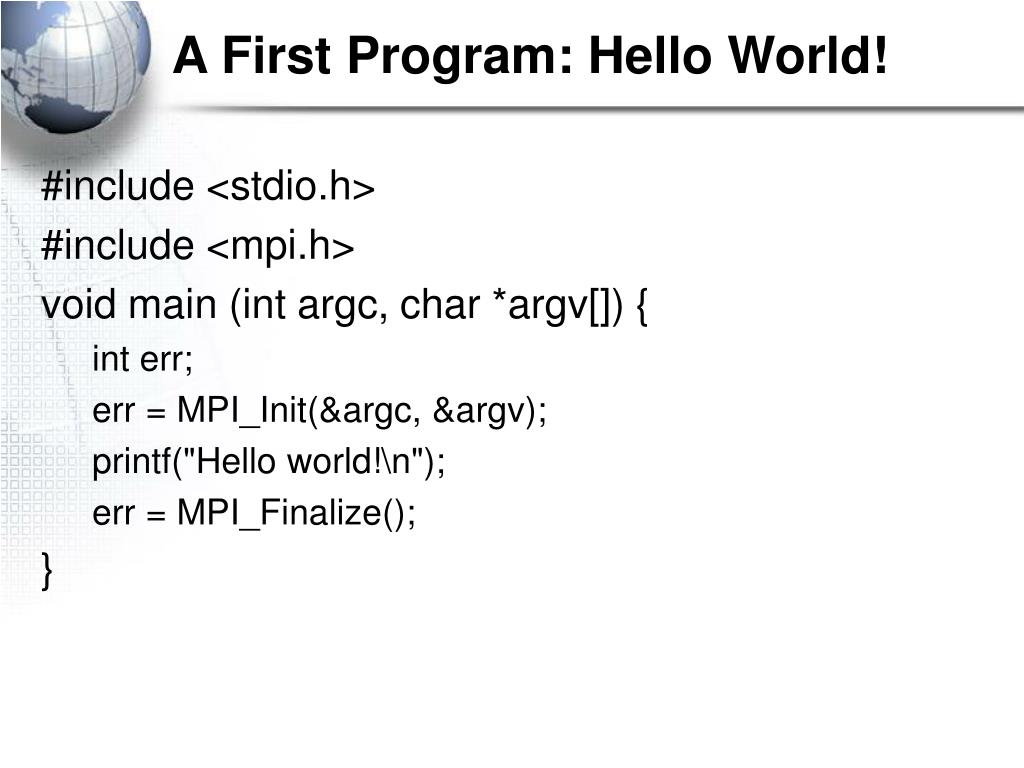 A First Program: Hello World!

#include <stdio.h>
#include <mpi.h>
void main (int argc, char *argv[]) {
int err;
err = MPI_Init(&argc, &argv);
printf("Hello world!\n");
err = MPI_Finalize();
}